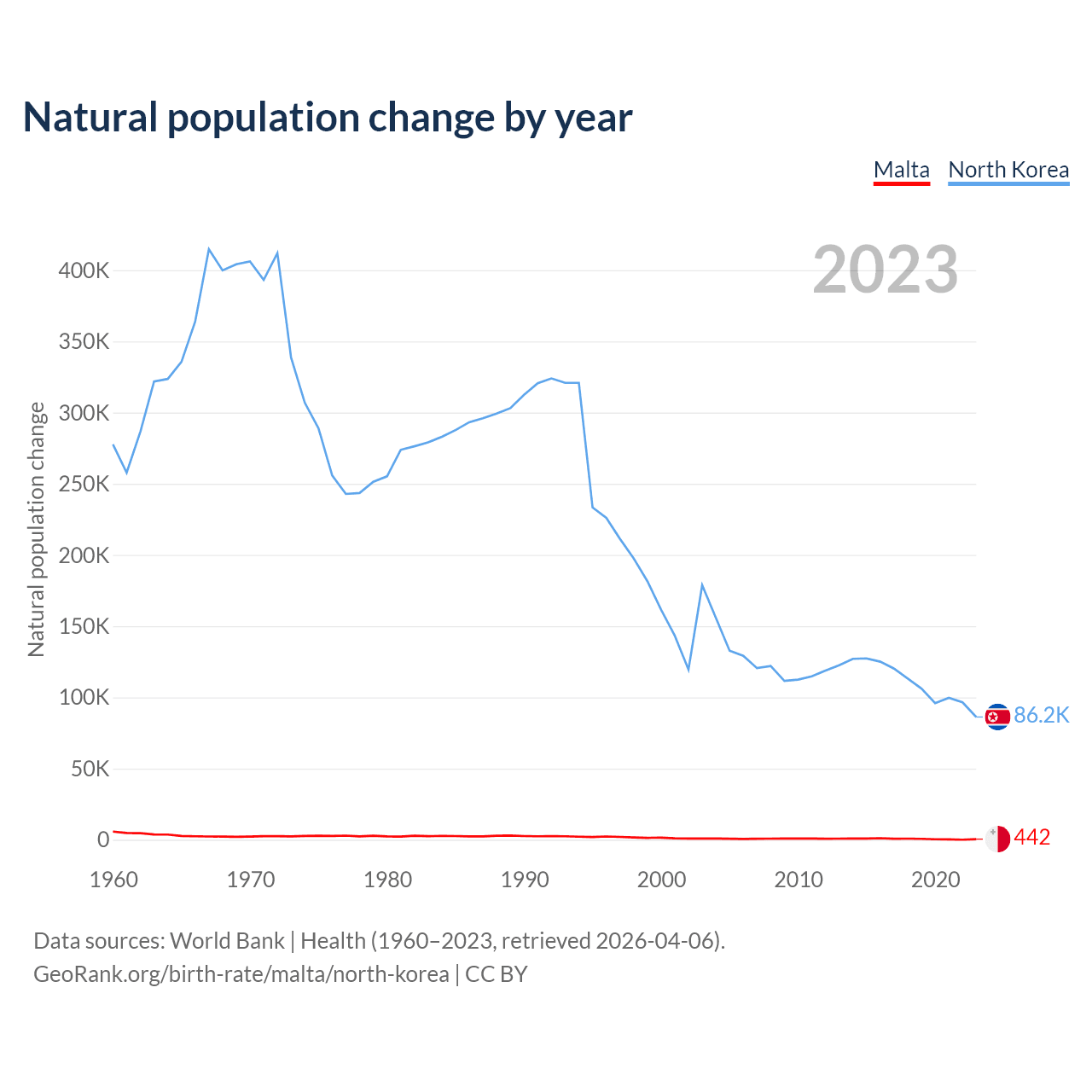 Natural population change by year

Malta North Korea

2023

Natural population change

400K
350K
300K
250K
200K
150K
100K
50K
0

86.2K
442

1960 1970 1980 1990 2000 2010 2020

Data sources: World Bank | Health (1960–2023, retrieved 2026-04-06).
GeoRank.org/birth-rate/malta/north-korea | CC BY